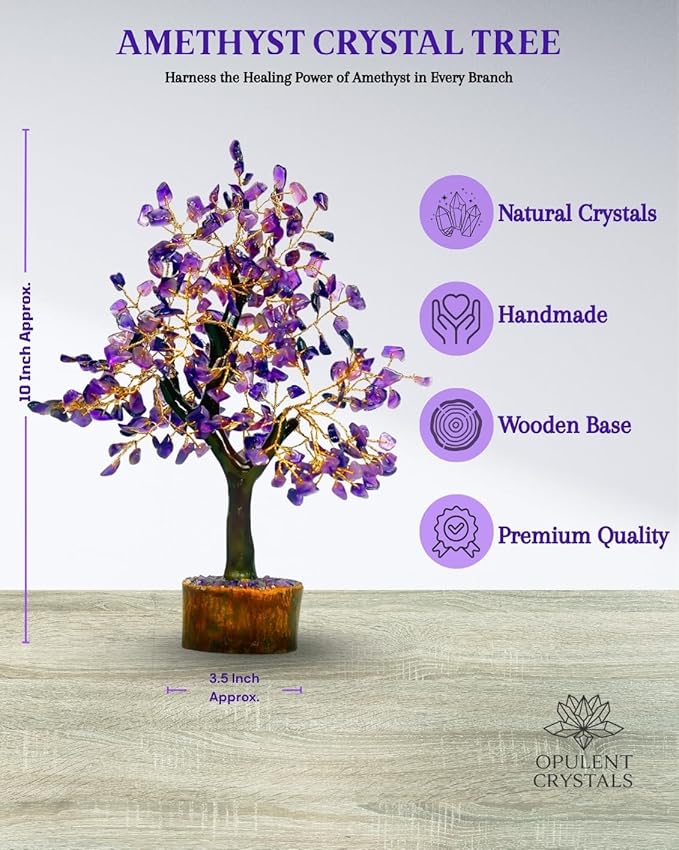 AMETHYST CRYSTAL TREE

Harness the Healing Power of Amethyst in Every Branch

10 Inch Approx.

Natural Crystals

Handmade

Wooden Base

Premium Quality

3.5 Inch Approx.

OPULENT CRYSTALS